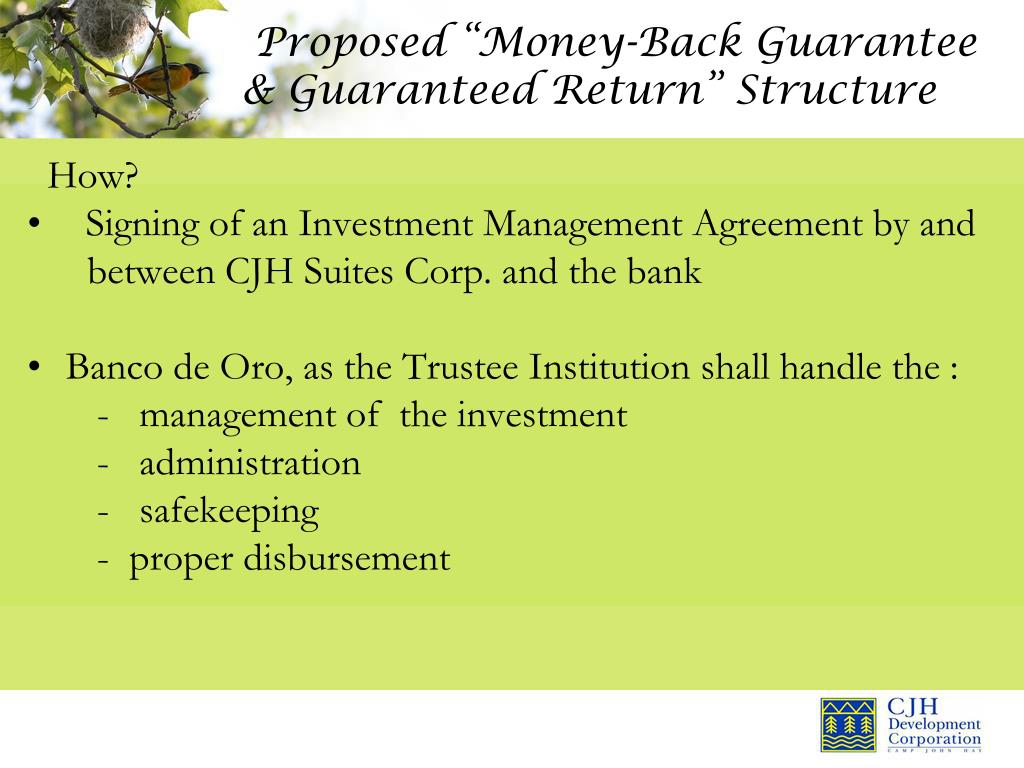 Proposed "Money-Back Guarantee
& Guaranteed Return" Structure

How?

• Signing of an Investment Management Agreement by and between CJH Suites Corp. and the bank

• Banco de Oro, as the Trustee Institution shall handle the :
- management of the investment
- administration
- safekeeping
- proper disbursement

CJH
Development
Corporation
CAMP JOHN HAY